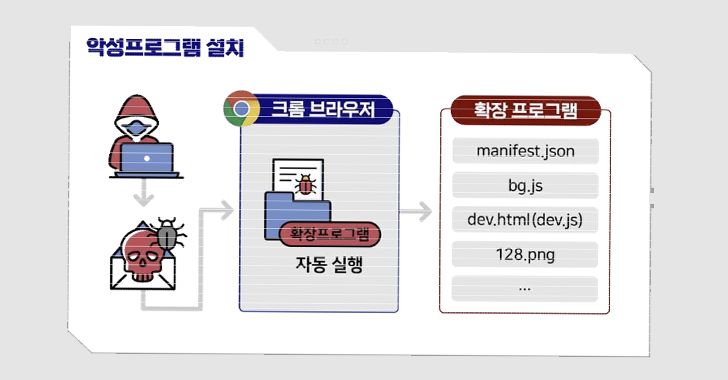 악성프로그램 설치

크롬 브라우저

확장프로그램

자동 실행

확장 프로그램

manifest.json

bg.js

dev.html(dev.js)

128.png

...